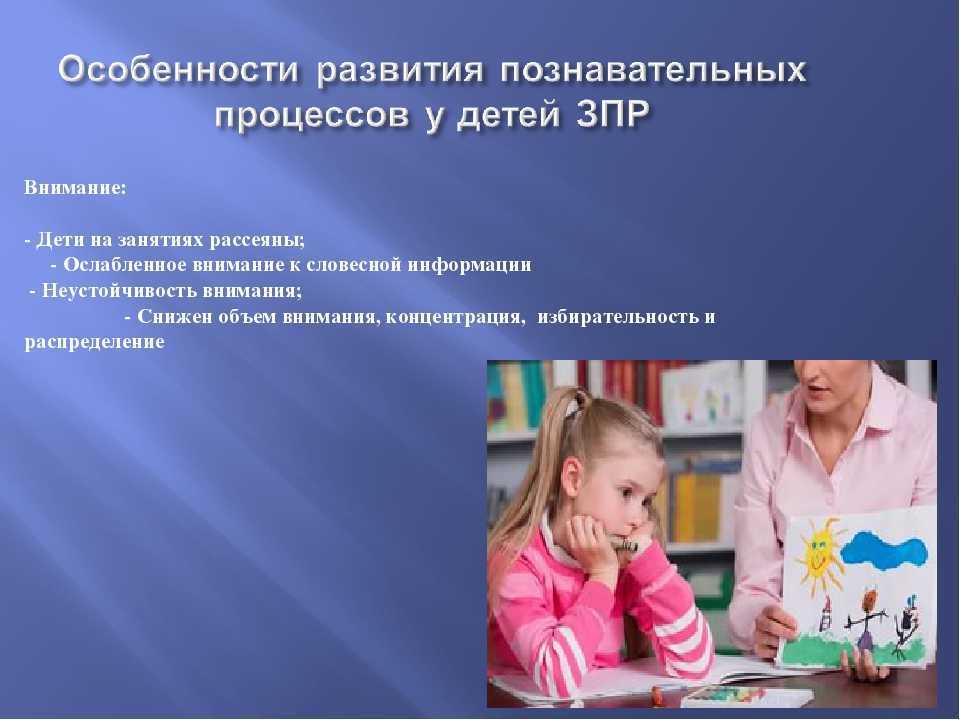 Особенности развития познавательных процессов у детей ЗПР

Внимание:

- Дети на занятиях рассеяны;
- Ослабленное внимание к словесной информации
- Неустойчивость внимания;
- Снижен объем внимания, концентрация, избирательность и распределение